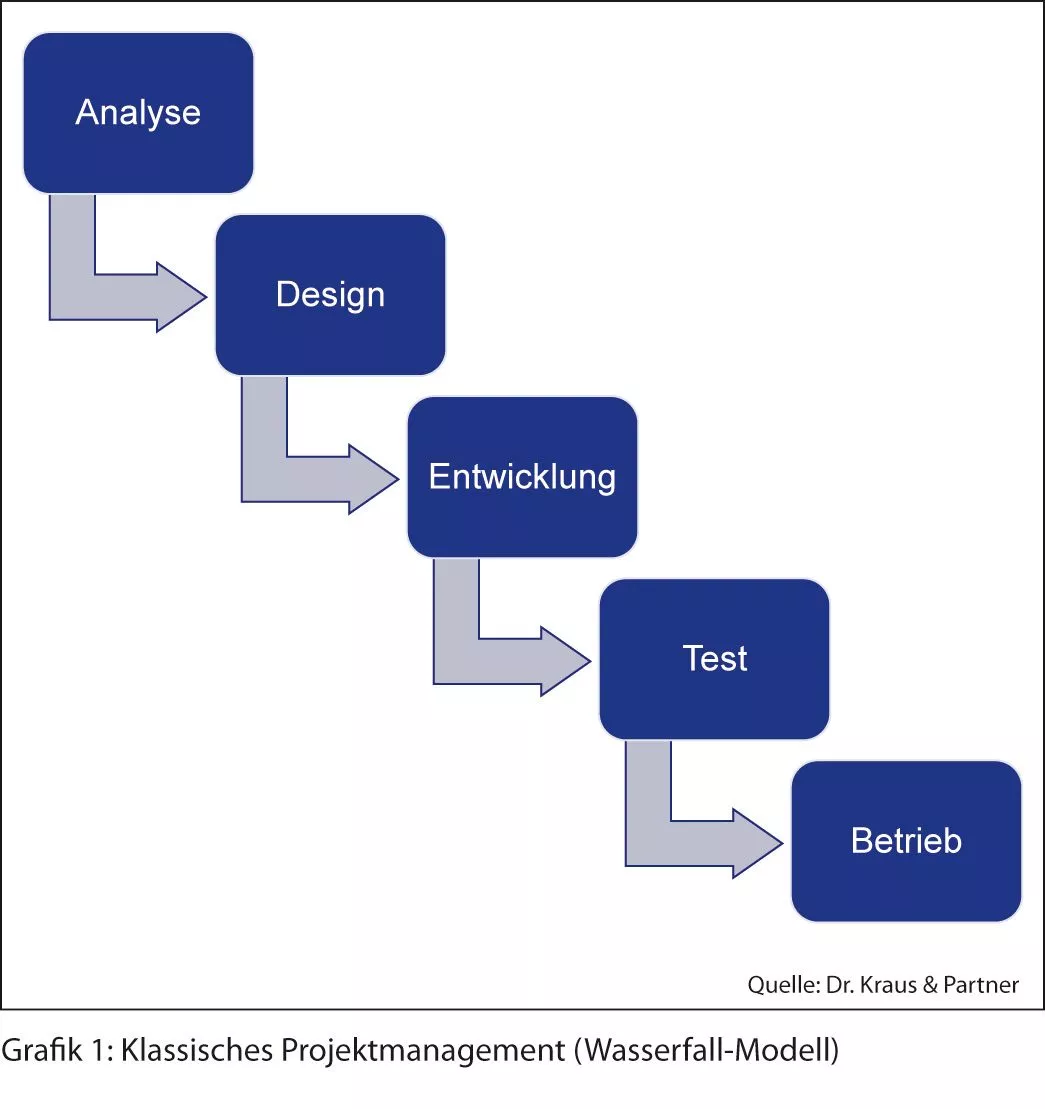 Analyse

Design

Entwicklung

Test

Betrieb

Quelle: Dr. Kraus & Partner

Grafik 1: Klassisches Projektmanagement (Wasserfall-Modell)